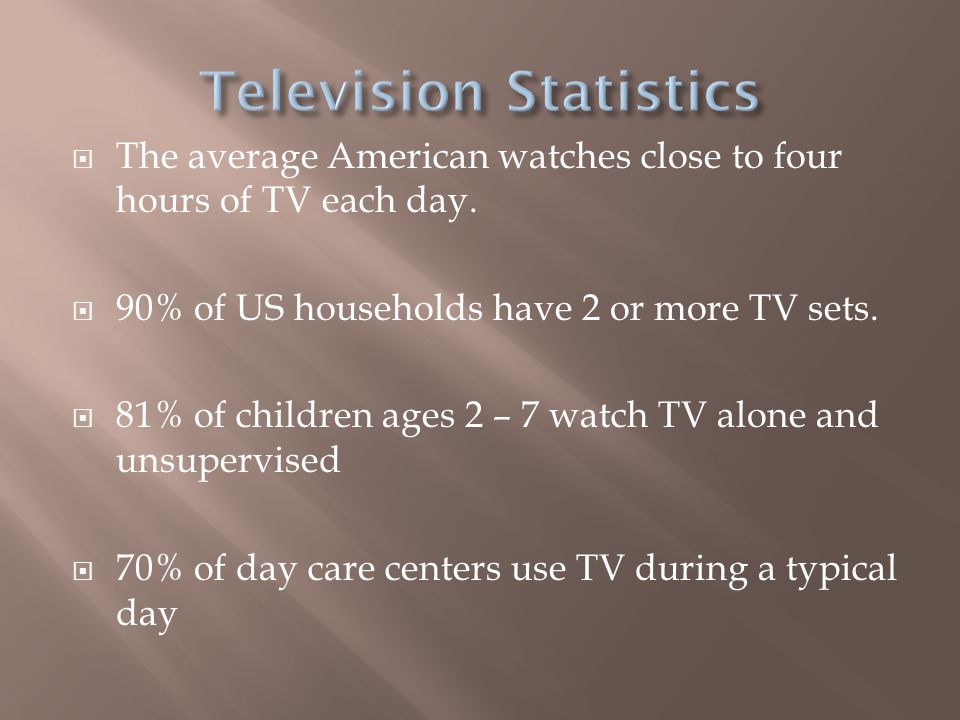 Television Statistics

The average American watches close to four hours of TV each day.

90% of US households have 2 or more TV sets.

81% of children ages 2 – 7 watch TV alone and unsupervised

70% of day care centers use TV during a typical day